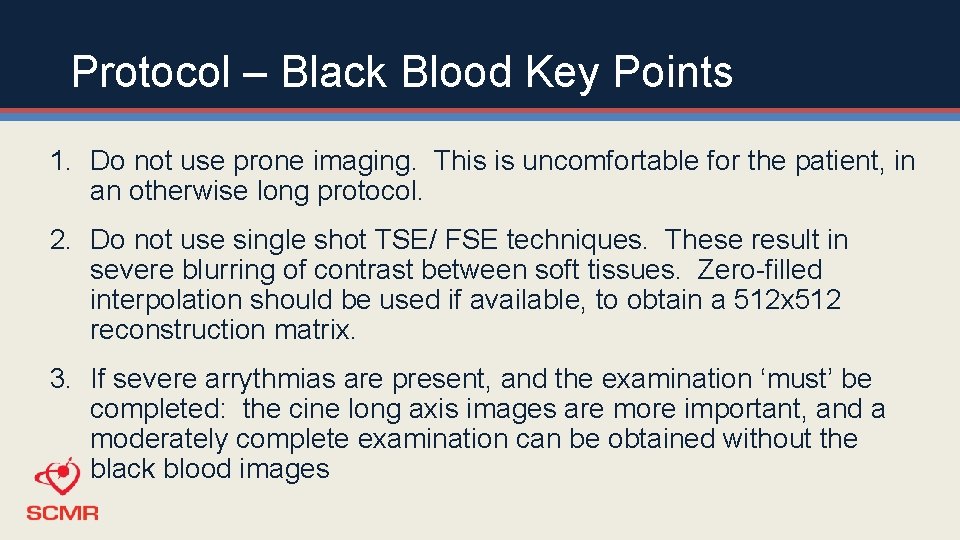 Protocol – Black Blood Key Points

1. Do not use prone imaging. This is uncomfortable for the patient, in an otherwise long protocol.

2. Do not use single shot TSE/ FSE techniques. These result in severe blurring of contrast between soft tissues. Zero-filled interpolation should be used if available, to obtain a 512x512 reconstruction matrix.

3. If severe arrythmias are present, and the examination ‘must’ be completed: the cine long axis images are more important, and a moderately complete examination can be obtained without the black blood images

SCMR